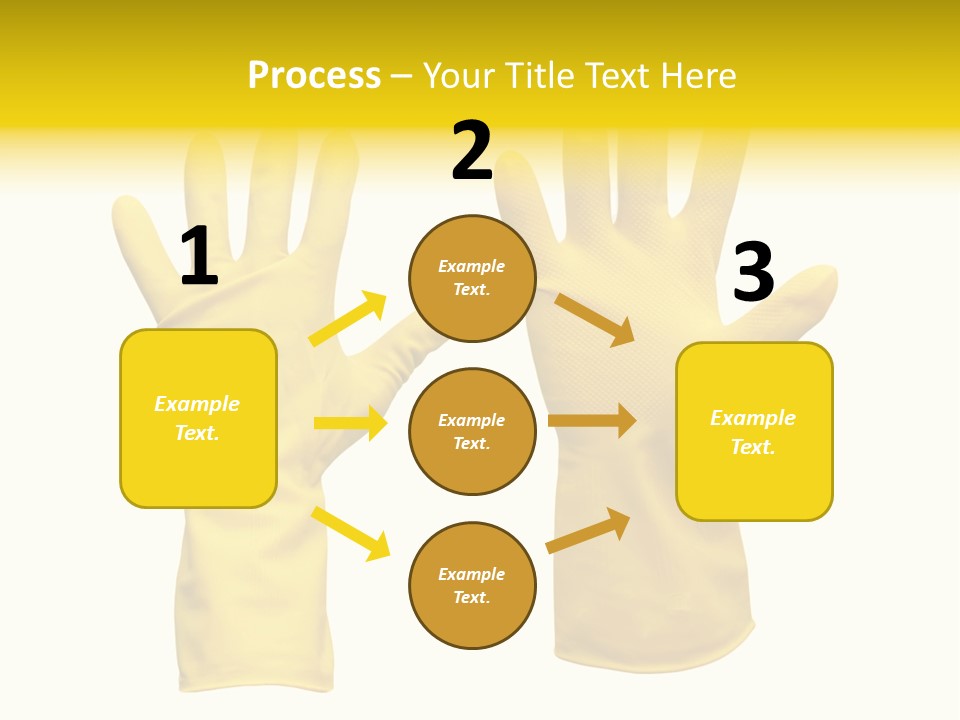 Process – Your Title Text Here

1

Example Text.

2

Example Text.

Example Text.

Example Text.

3

Example Text.